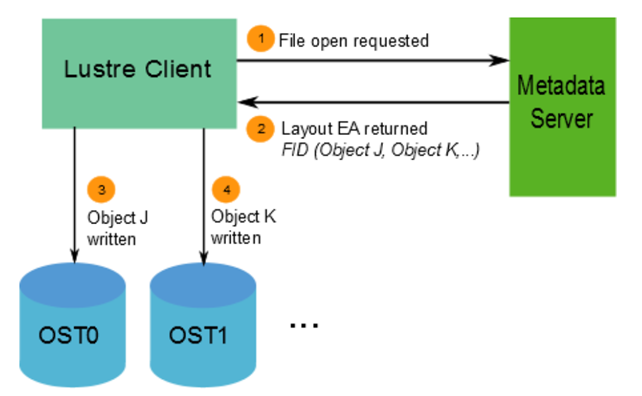 Lustre Client

1 File open requested

Metadata Server

2 Layout EA returned
FID (Object J, Object K,...)

3 Object J written

4 Object K written

OST0

OST1

...